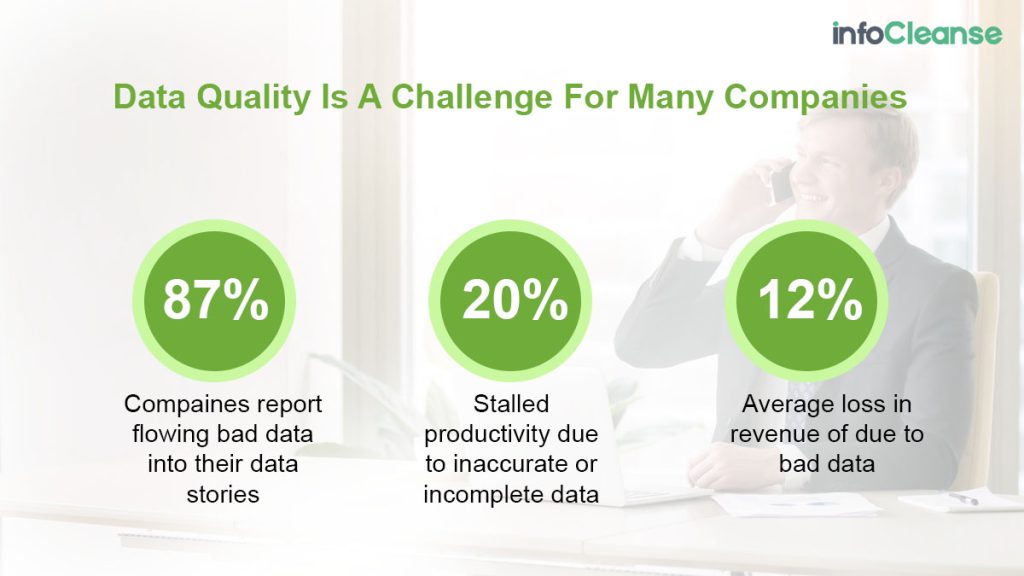 infoCleanse

Data Quality Is A Challenge For Many Companies

87%

Compaines report flowing bad data into their data stories

20%

Stalled productivity due to inaccurate or incomplete data

12%

Average loss in revenue of due to bad data